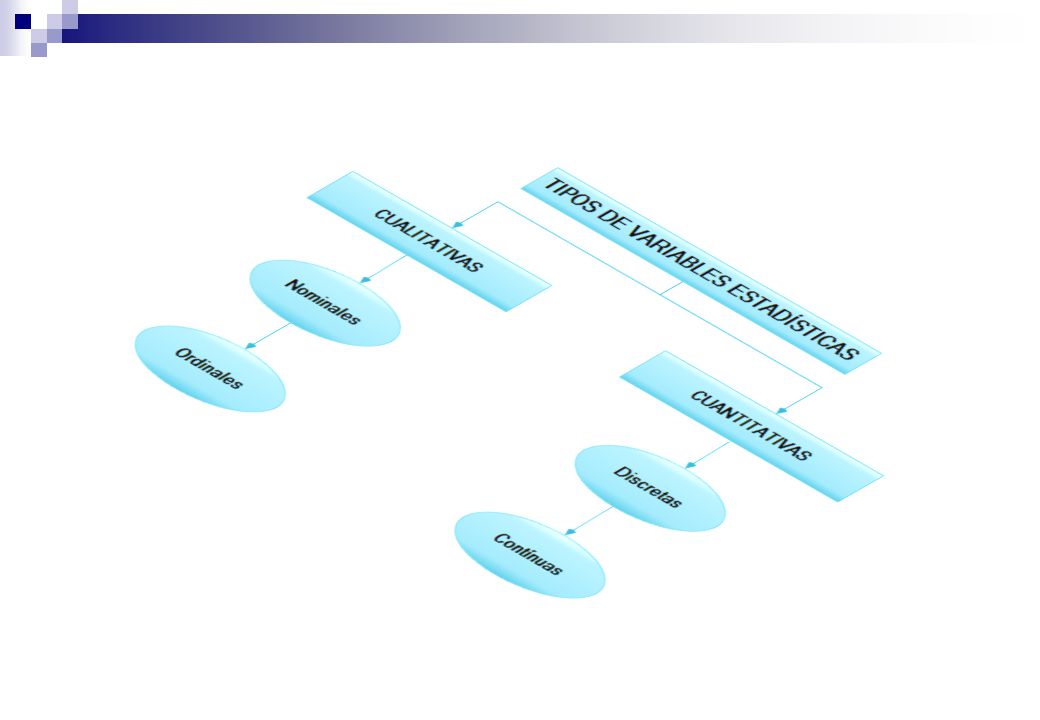 TIPOS DE VARIABLES ESTADÍSTICAS

CUALITATIVAS

Nominales

Ordinales

CUANTITATIVAS

Discretas

Continuas